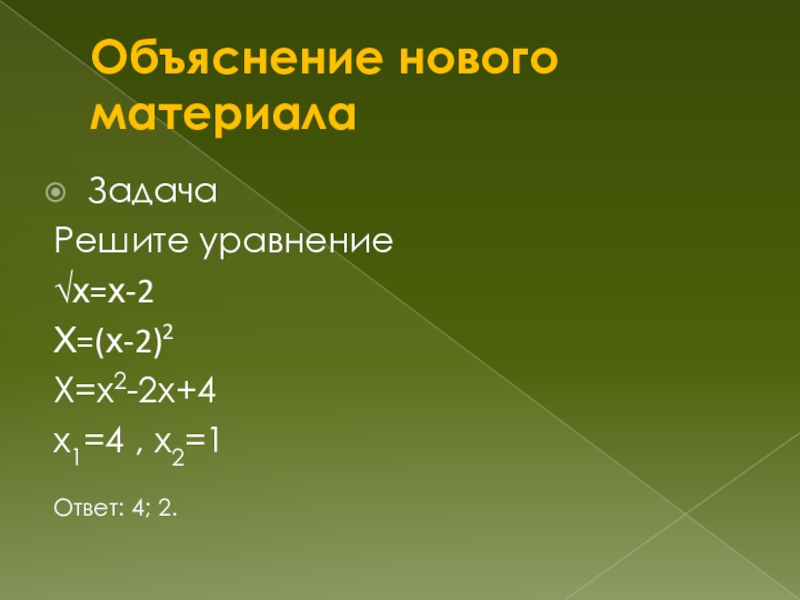 Объяснение нового материала

Задача

Решите уравнение

$\sqrt{x}=x-2$

$X=(x-2)^2$

$X=x^2-2x+4$

$x_1=4$ , $x_2=1$

Ответ: 4; 2.